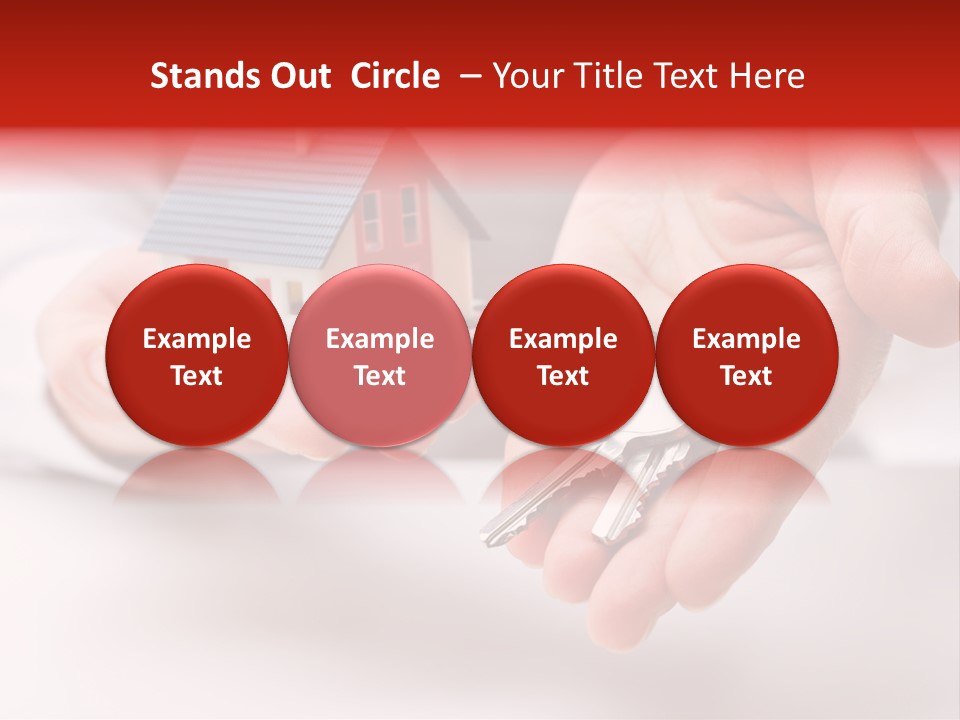 Stands Out Circle – Your Title Text Here

Example Text

Example Text

Example Text

Example Text